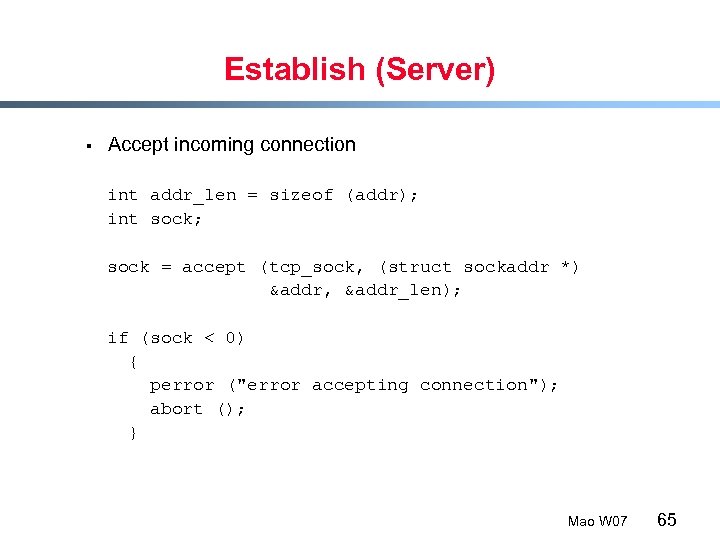 Establish (Server)

▪ Accept incoming connection

int addr_len = sizeof (addr);
int sock;

sock = accept (tcp_sock, (struct sockaddr *)
               &addr, &addr_len);

if (sock < 0)
  {
    perror ("error accepting connection");
    abort ();
  }

Mao W07 65